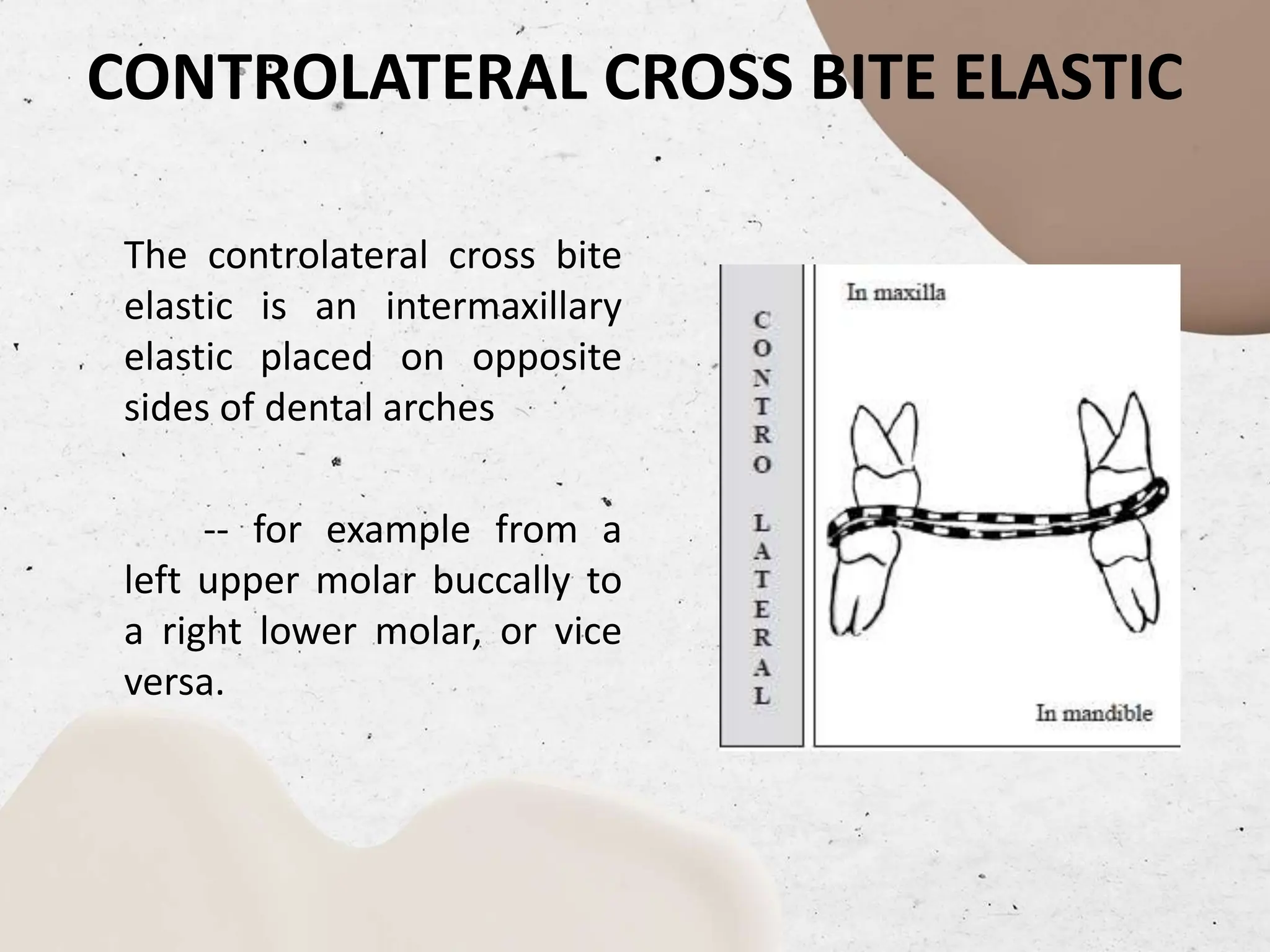 CONTROLATERAL CROSS BITE ELASTIC

The controlateral cross bite elastic is an intermaxillary elastic placed on opposite sides of dental arches

-- for example from a left upper molar buccally to a right lower molar, or vice versa.

CONTRO LATERAL

In maxilla

In mandible